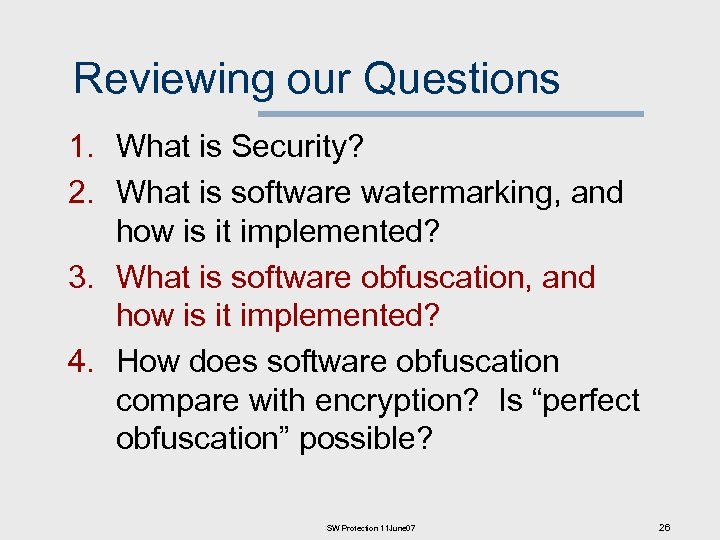 Reviewing our Questions

1. What is Security?
2. What is software watermarking, and how is it implemented?
3. What is software obfuscation, and how is it implemented?
4. How does software obfuscation compare with encryption? Is “perfect obfuscation” possible?

SW Protection 11June07

26